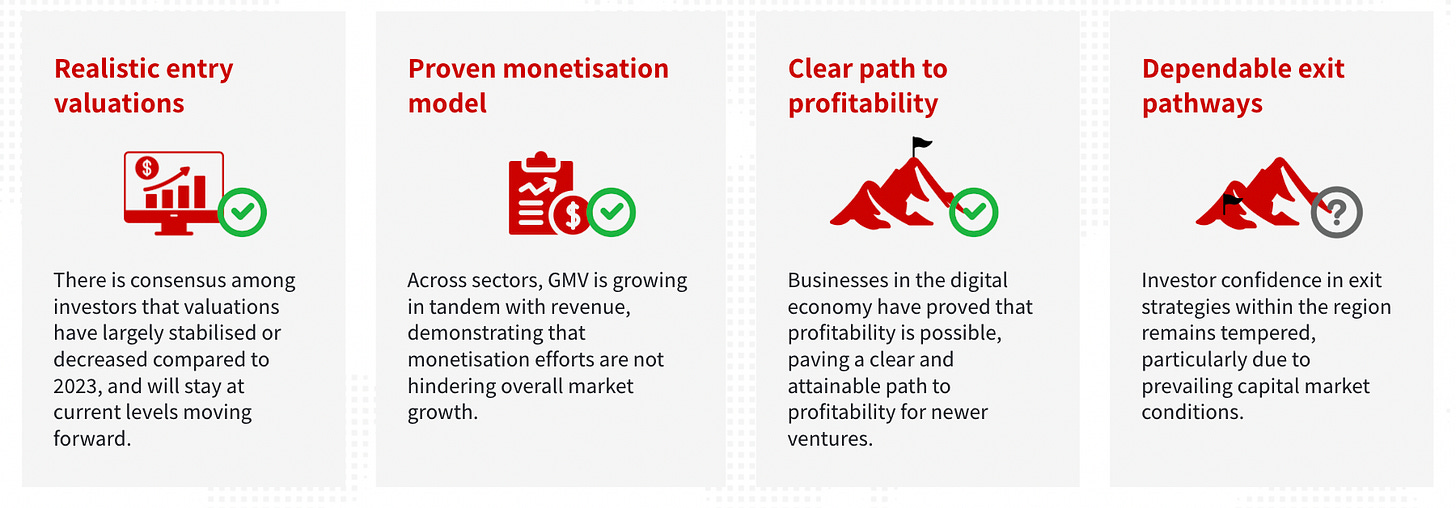 Realistic entry valuations

There is consensus among investors that valuations have largely stabilised or decreased compared to 2023, and will stay at current levels moving forward.

Proven monetisation model

Across sectors, GMV is growing in tandem with revenue, demonstrating that monetisation efforts are not hindering overall market growth.

Clear path to profitability

Businesses in the digital economy have proved that profitability is possible, paving a clear and attainable path to profitability for newer ventures.

Dependable exit pathways

Investor confidence in exit strategies within the region remains tempered, particularly due to prevailing capital market conditions.